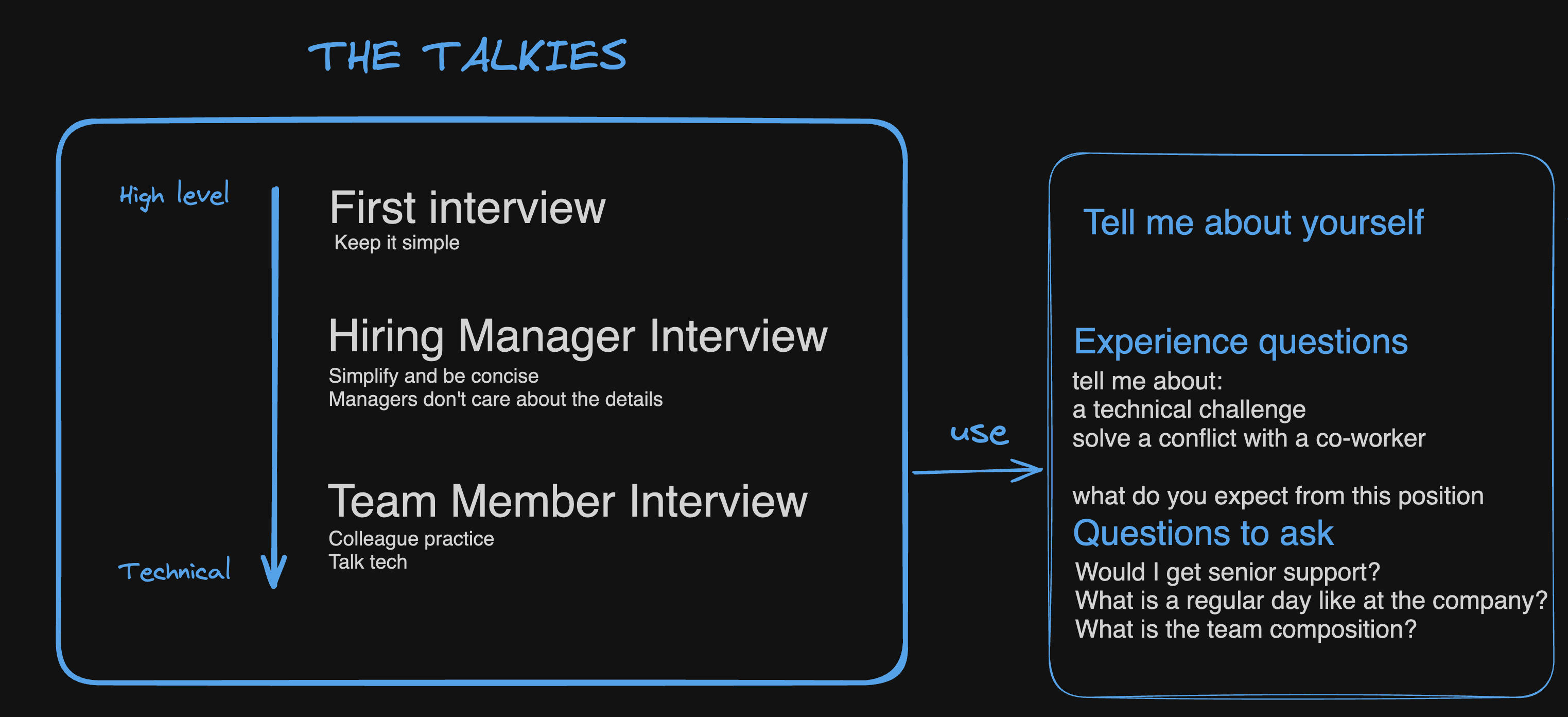 THE TALKIES

High level

First interview
Keep it simple

Hiring Manager Interview
Simplify and be concise
Managers don't care about the details

Team Member Interview
Colleague practice
Talk tech

Technical

use

Tell me about yourself

Experience questions
tell me about:
a technical challenge
solve a conflict with a co-worker

what do you expect from this position

Questions to ask
Would I get senior support?
What is a regular day like at the company?
What is the team composition?